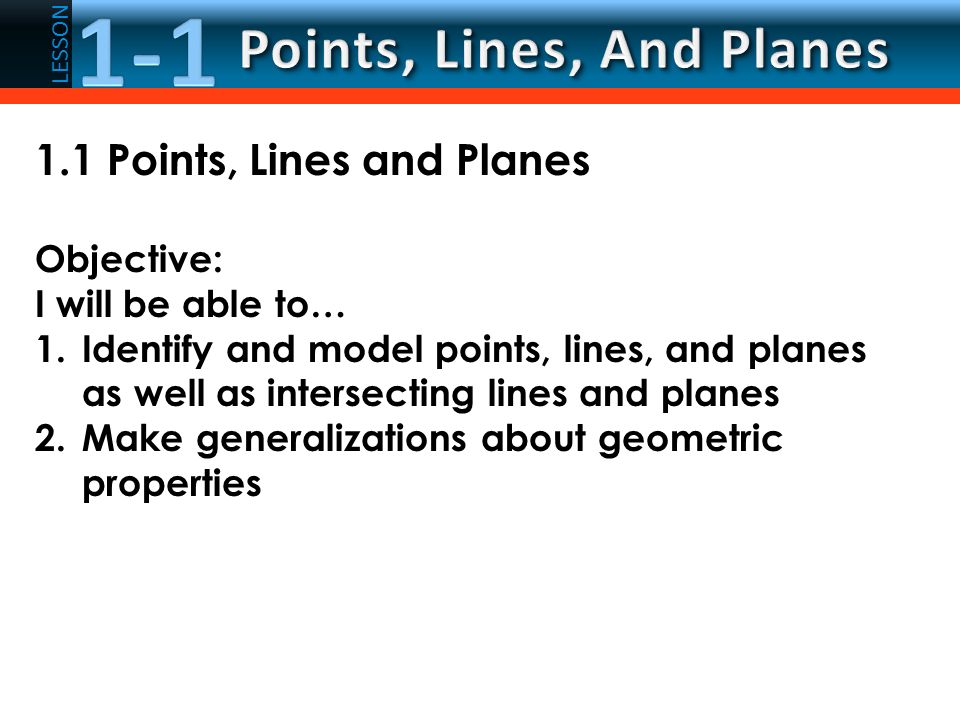 LESSON 1-1 Points, Lines, And Planes

1.1 Points, Lines and Planes

Objective:
I will be able to…
1. Identify and model points, lines, and planes as well as intersecting lines and planes
2. Make generalizations about geometric properties